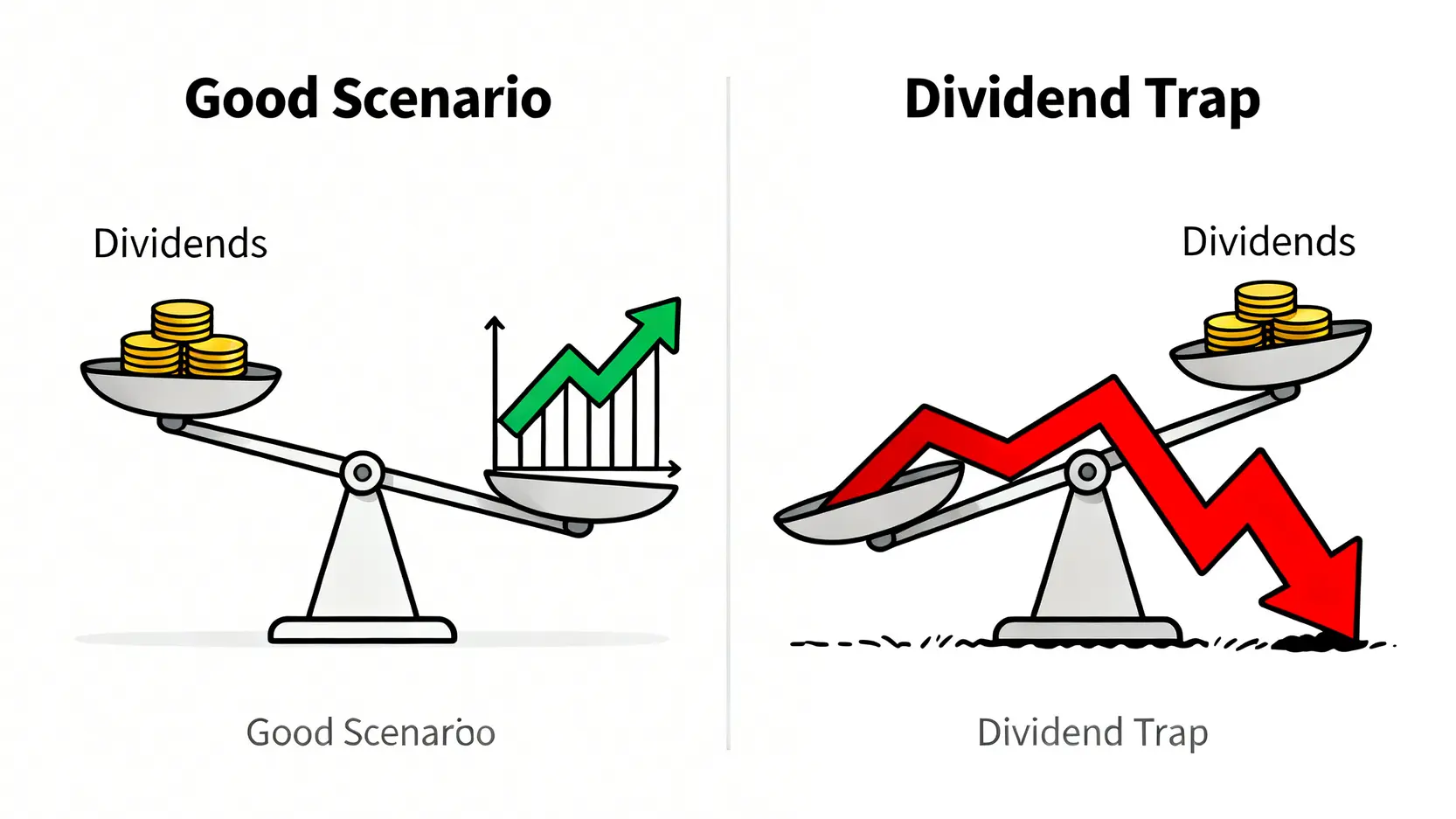 Good Scenario

Dividends

Good Scenaroo

Dividend Trap

Dividends

Dividend Trap